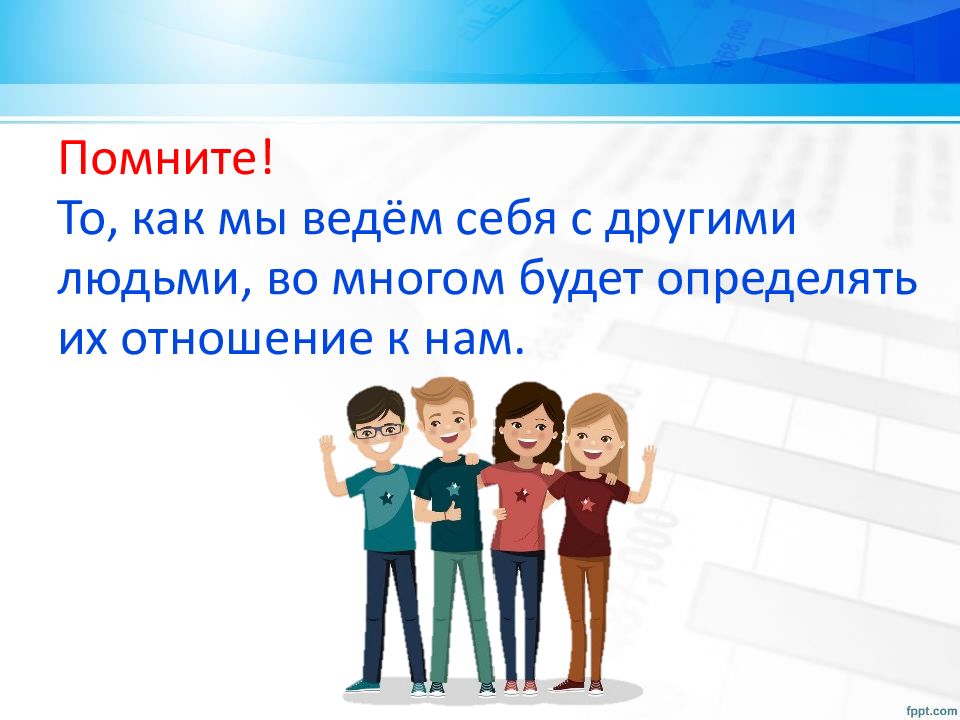 Помните!
То, как мы ведём себя с другими людьми, во многом будет определять их отношение к нам.

fppt.com